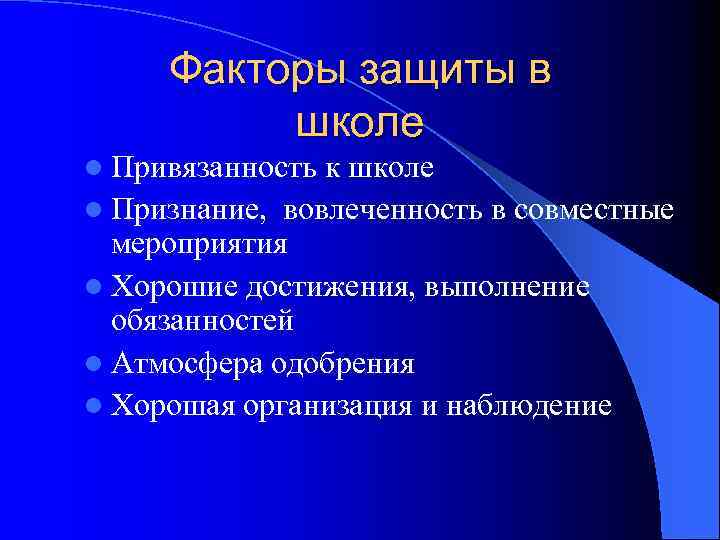 Факторы защиты в школе

- Привязанность к школе
- Признание,  вовлеченность в совместные мероприятия
- Хорошие достижения, выполнение обязанностей
- Атмосфера одобрения
- Хорошая организация и наблюдение